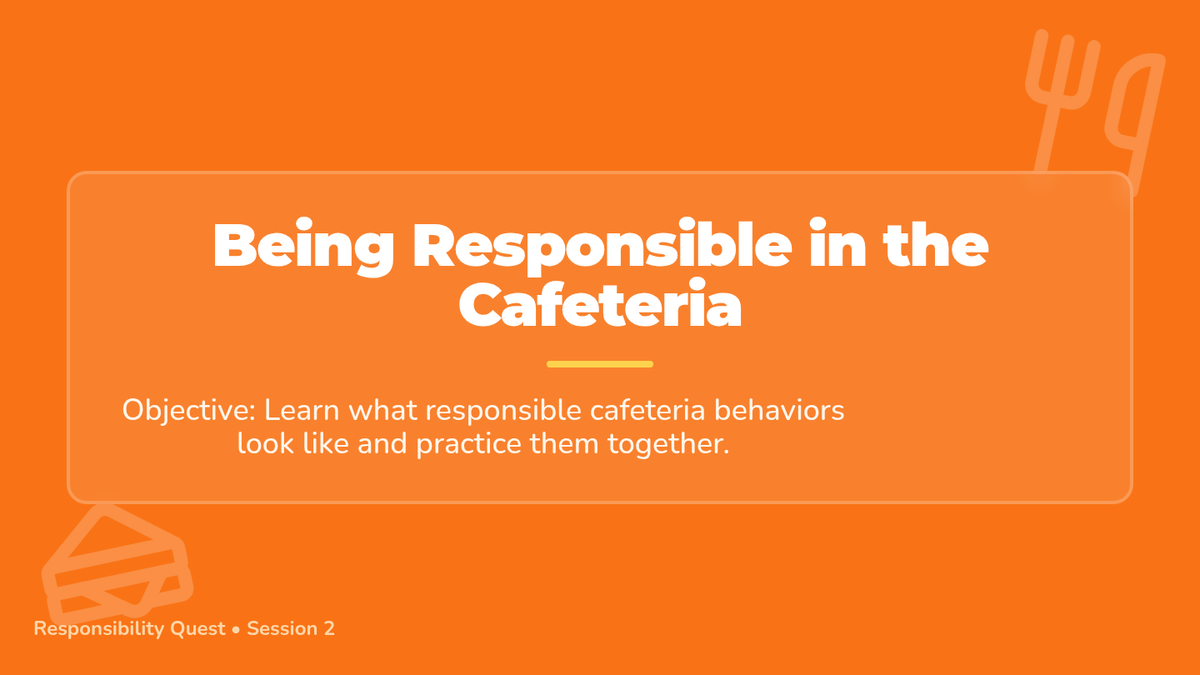 Being Responsible in the Cafeteria

Objective: Learn what responsible cafeteria behaviors look like and practice them together.

Responsibility Quest • Session 2